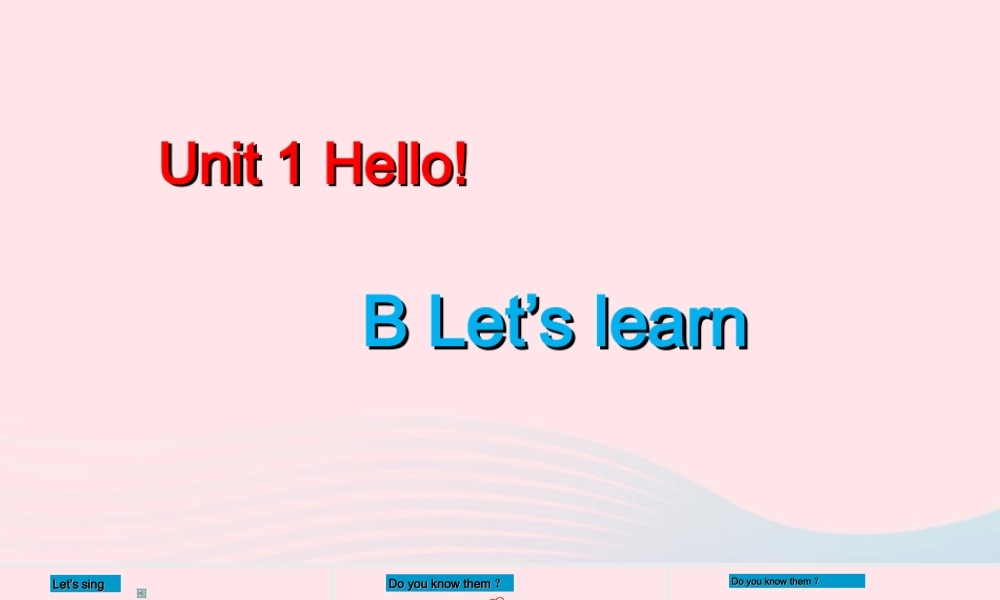 Unit 1 Hello!

B Let's learn

Let's sing

Do you know them ?

Do you know them ?